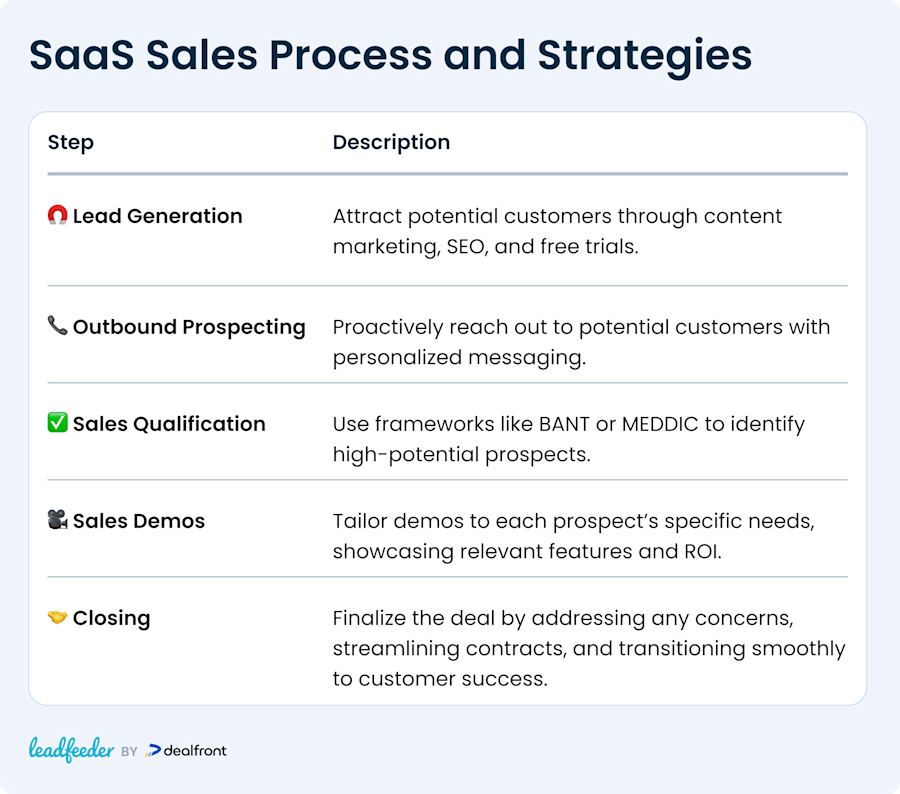 SaaS Sales Process and Strategies

| Step | Description |
|---|---|
| 🧲 Lead Generation | Attract potential customers through content marketing, SEO, and free trials. |
| 📞 Outbound Prospecting | Proactively reach out to potential customers with personalized messaging. |
| ✅ Sales Qualification | Use frameworks like BANT or MEDDIC to identify high-potential prospects. |
| 🎥 Sales Demos | Tailor demos to each prospect's specific needs, showcasing relevant features and ROI. |
| 🤝 Closing | Finalize the deal by addressing any concerns, streamlining contracts, and transitioning smoothly to customer success. |

leadfeeder BY dealfront